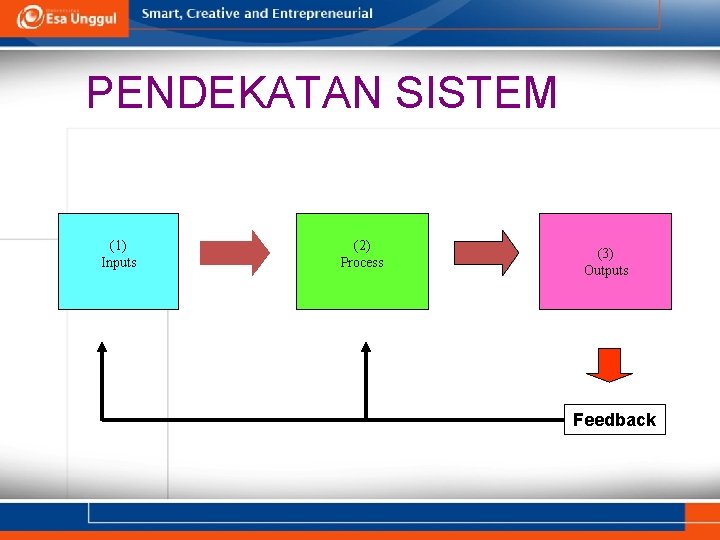 Esa Unggul
Smart, Creative and Entrepreneurial

PENDEKATAN SISTEM

(1)
Inputs

(2)
Process

(3)
Outputs

Feedback